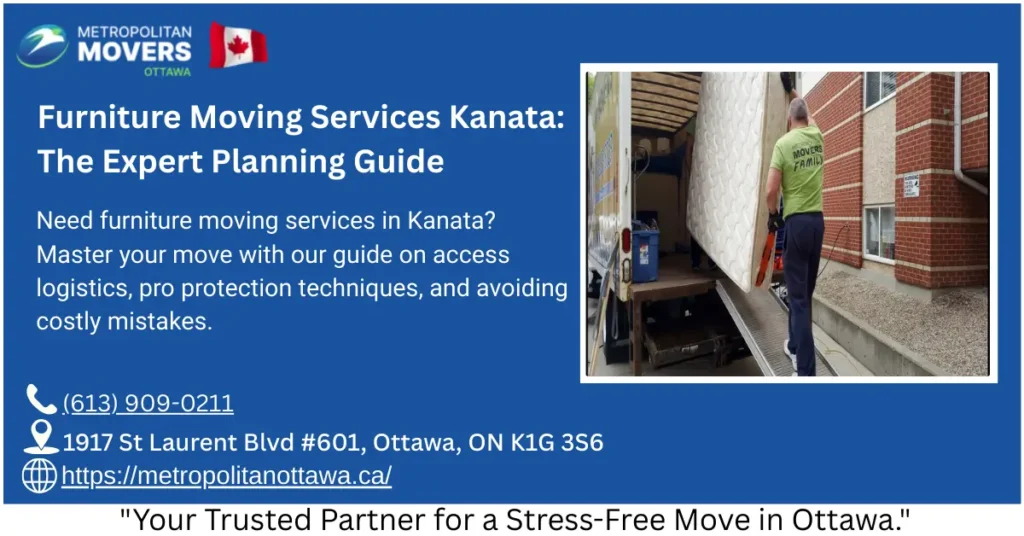 METROPOLITAN
MOVERS
OTTAWA

Furniture Moving Services Kanata: The Expert Planning Guide

Need furniture moving services in Kanata? Master your move with our guide on access logistics, pro protection techniques, and avoiding costly mistakes.

MOVERS FAMILY

(613) 909-0211
1917 St Laurent Blvd #601, Ottawa, ON K1G 3S6
https://metropolitanottawa.ca/

"Your Trusted Partner for a Stress-Free Move in Ottawa."